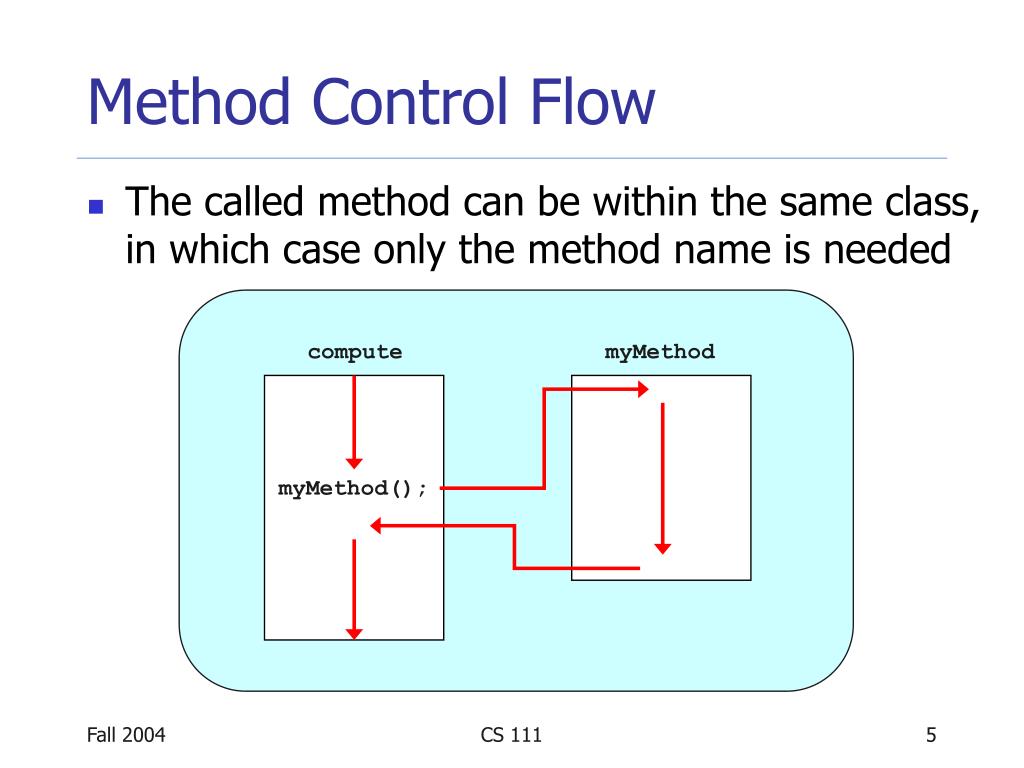 Method Control Flow

The called method can be within the same class, in which case only the method name is needed

compute

myMethod

myMethod();

Fall 2004

CS 111

5